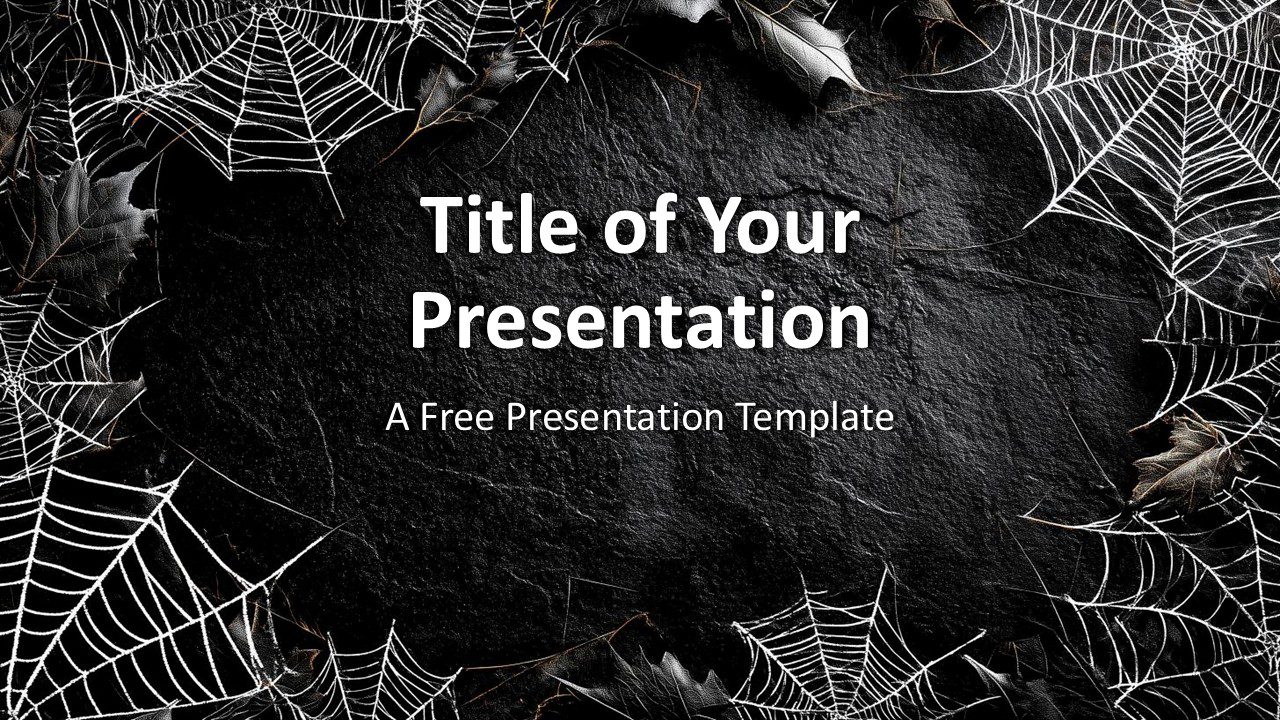 Title of Your Presentation

A Free Presentation Template